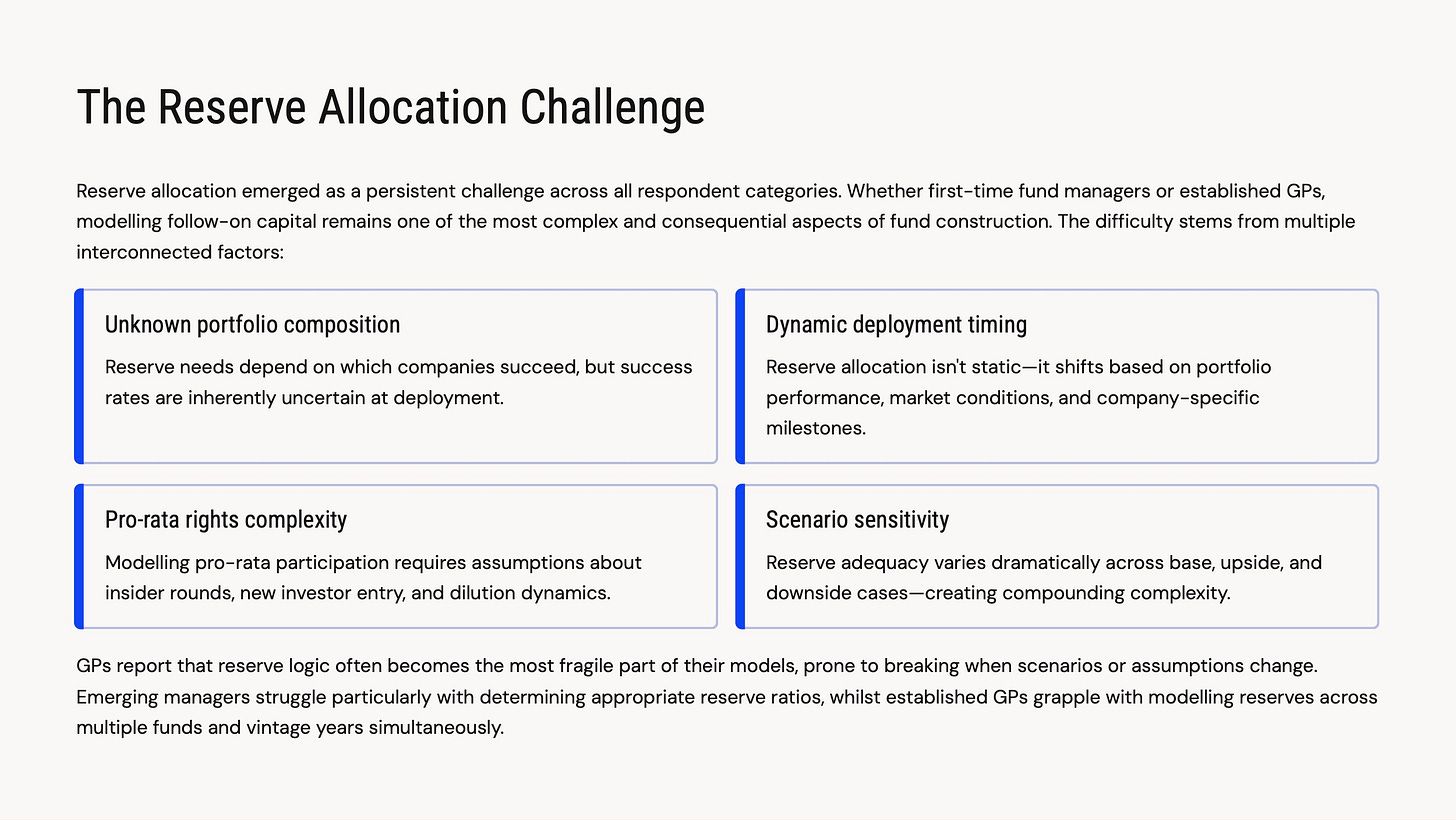 The Reserve Allocation Challenge

Reserve allocation emerged as a persistent challenge across all respondent categories. Whether first-time fund managers or established GPs, modelling follow-on capital remains one of the most complex and consequential aspects of fund construction. The difficulty stems from multiple interconnected factors:

Unknown portfolio composition

Reserve needs depend on which companies succeed, but success rates are inherently uncertain at deployment.

Dynamic deployment timing

Reserve allocation isn't static—it shifts based on portfolio performance, market conditions, and company-specific milestones.

Pro-rata rights complexity

Modelling pro-rata participation requires assumptions about insider rounds, new investor entry, and dilution dynamics.

Scenario sensitivity

Reserve adequacy varies dramatically across base, upside, and downside cases—creating compounding complexity.

GPs report that reserve logic often becomes the most fragile part of their models, prone to breaking when scenarios or assumptions change. Emerging managers struggle particularly with determining appropriate reserve ratios, whilst established GPs grapple with modelling reserves across multiple funds and vintage years simultaneously.